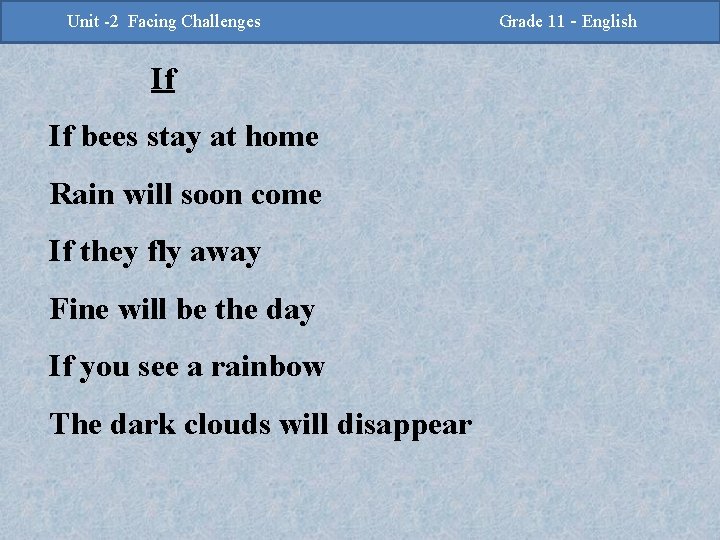 Unit -2 Facing Challenges Grade 11 - English

If

If bees stay at home

Rain will soon come

If they fly away

Fine will be the day

If you see a rainbow

The dark clouds will disappear